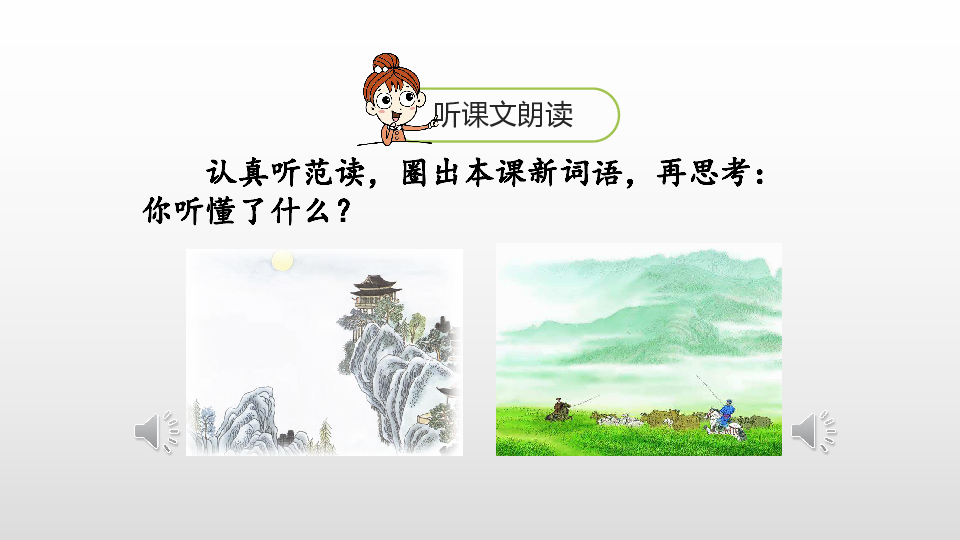 听课文朗读

认真听范读，圈出本课新词语，再思考：你听懂了什么？